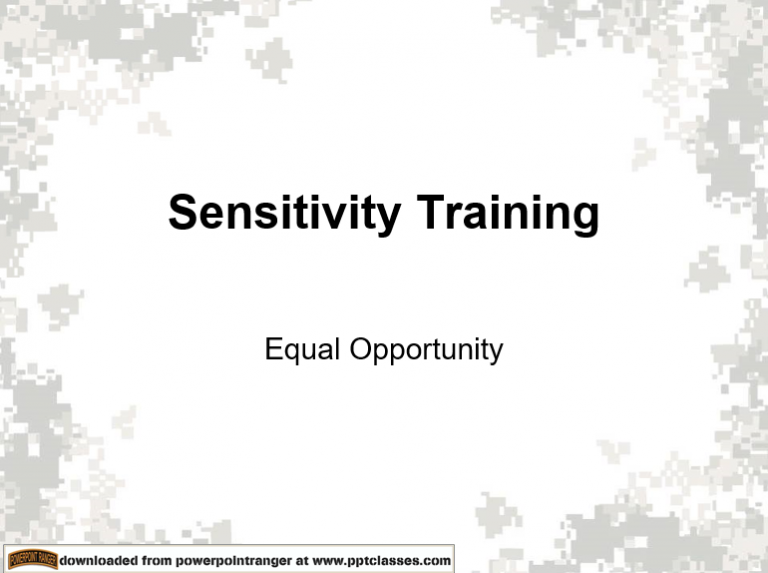 Sensitivity Training

Equal Opportunity

POWERPOINT RANGER downloaded from powerpointranger at www.pptclasses.com